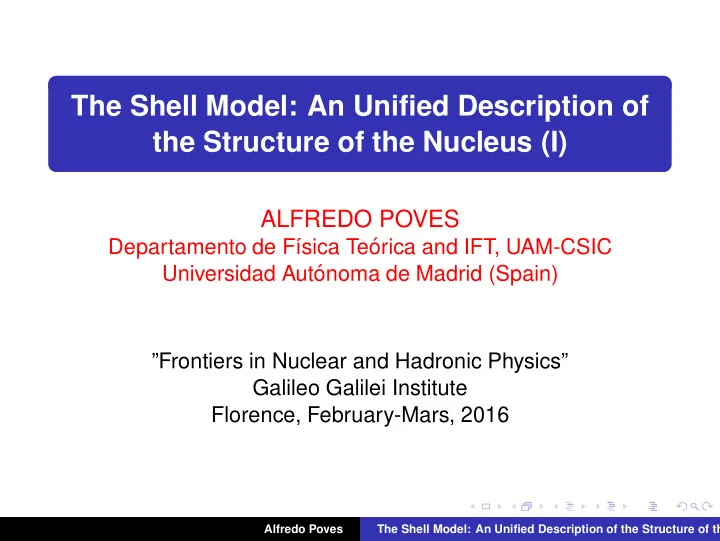 The Shell Model: An Unified Description of the Structure of the Nucleus (I)

ALFREDO POVES
Departamento de Física Teórica and IFT, UAM-CSIC
Universidad Autónoma de Madrid (Spain)

”Frontiers in Nuclear and Hadronic Physics”
Galileo Galilei Institute
Florence, February-Mars, 2016

Alfredo Poves    The Shell Model: An Unified Description of the Structure of th